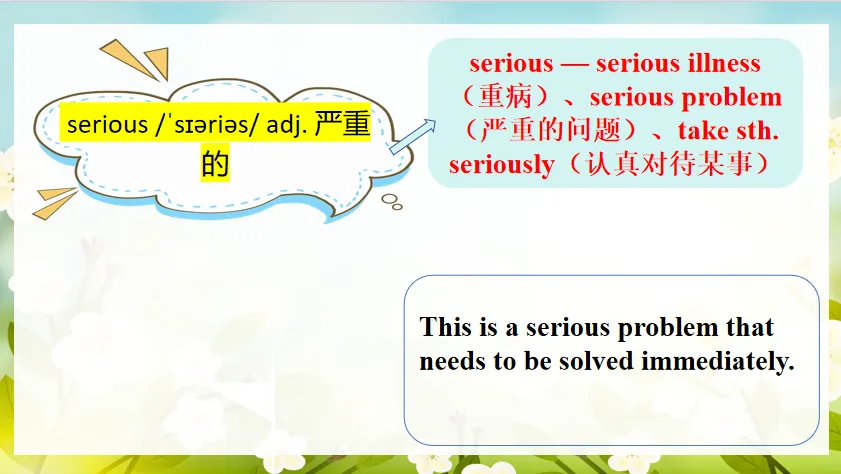 serious /ˈsɪəriəs/ adj. 严重的

serious — serious illness（重病）、serious problem（严重的问题）、take sth. seriously（认真对待某事）

This is a serious problem that needs to be solved immediately.